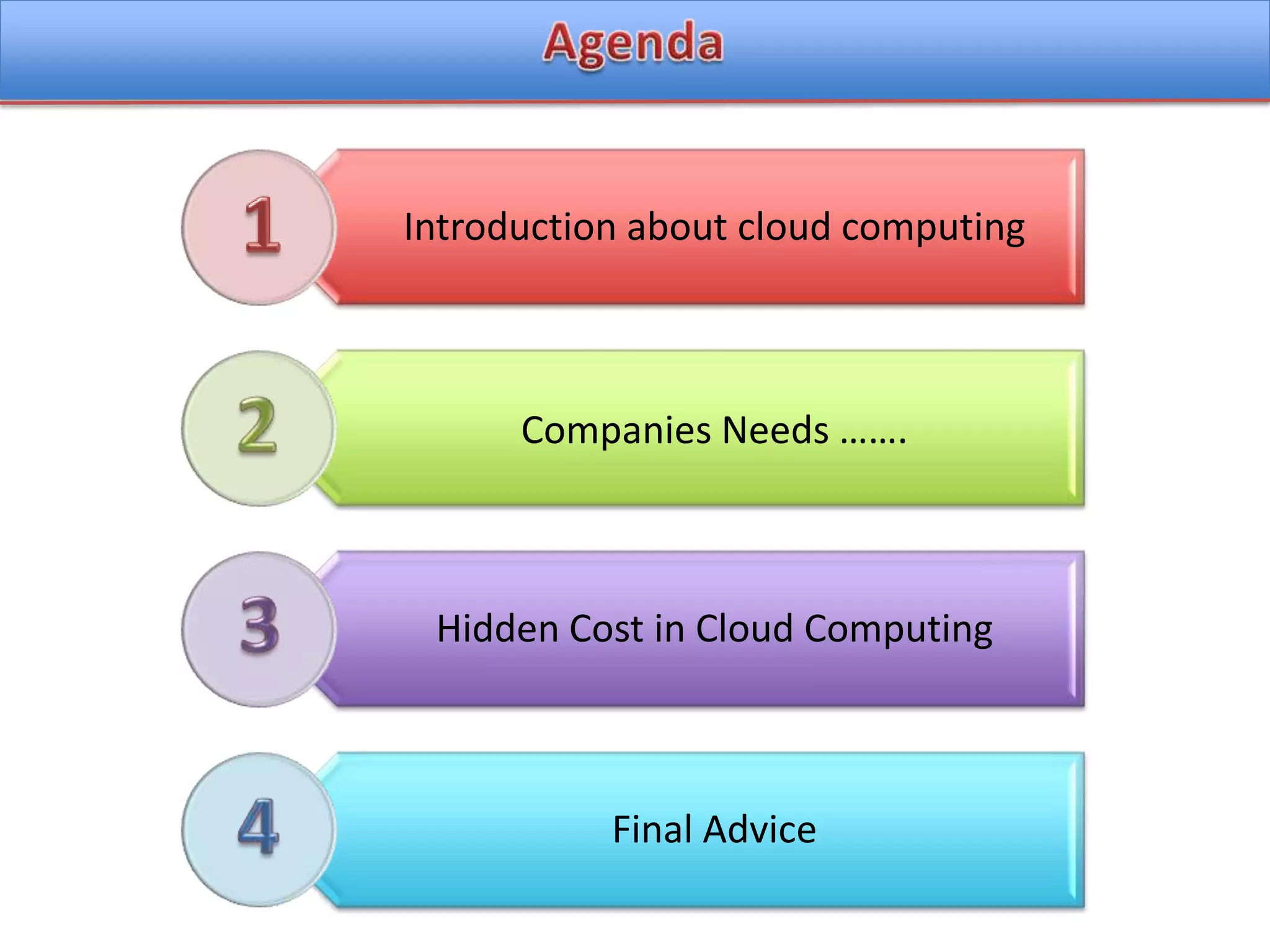 Agenda

1 Introduction about cloud computing

2 Companies Needs …….

3 Hidden Cost in Cloud Computing

4 Final Advice